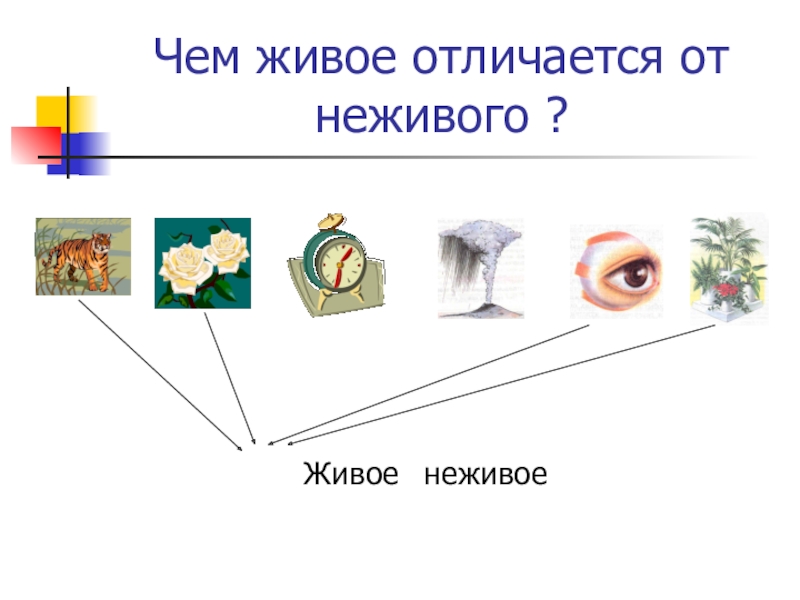 Чем живое отличается от неживого ?

Живое   неживое